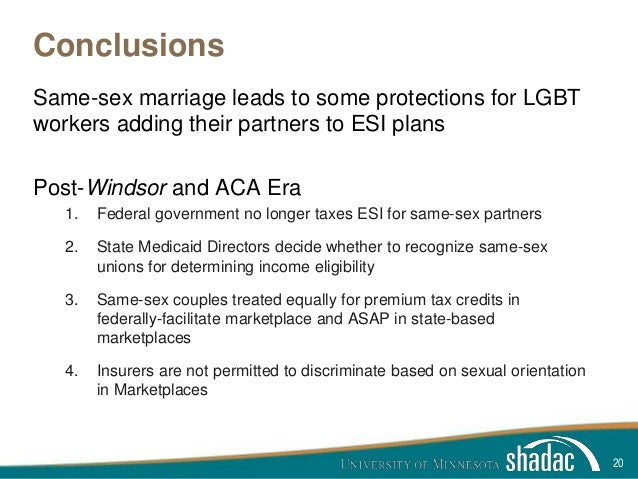 Conclusions

Same-sex marriage leads to some protections for LGBT workers adding their partners to ESI plans

Post-Windsor and ACA Era

1. Federal government no longer taxes ESI for same-sex partners
2. State Medicaid Directors decide whether to recognize same-sex unions for determining income eligibility
3. Same-sex couples treated equally for premium tax credits in federally-facilitate marketplace and ASAP in state-based marketplaces
4. Insurers are not permitted to discriminate based on sexual orientation in Marketplaces

UNIVERSITY OF MINNESOTA shadac 20